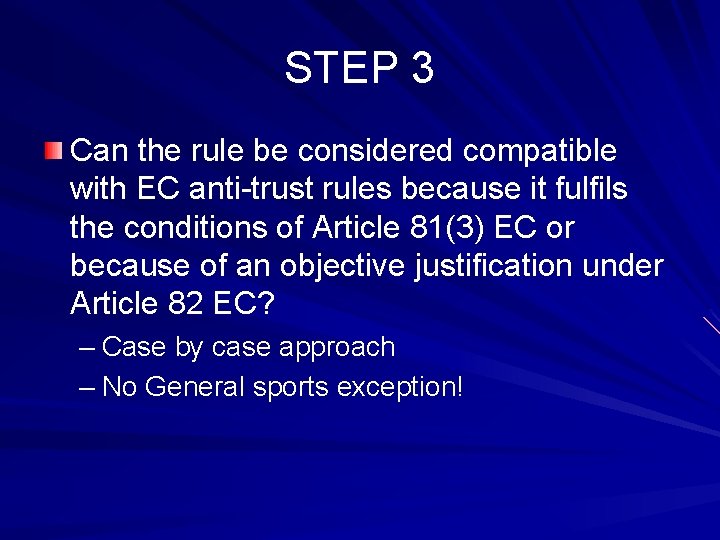 STEP 3

Can the rule be considered compatible with EC anti-trust rules because it fulfils the conditions of Article 81(3) EC or because of an objective justification under Article 82 EC?

– Case by case approach
– No General sports exception!